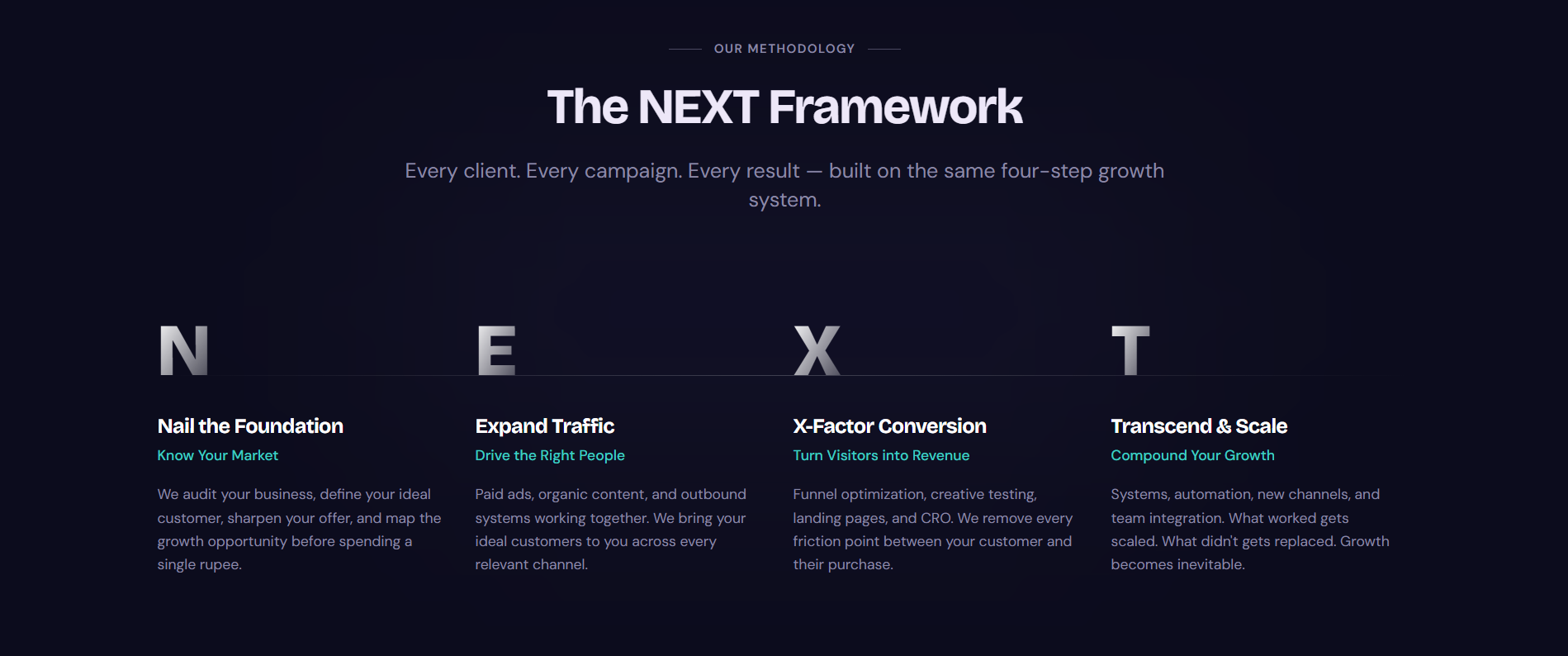 OUR METHODOLOGY

The NEXT Framework

Every client. Every campaign. Every result — built on the same four-step growth system.

N

Nail the Foundation

Know Your Market

We audit your business, define your ideal customer, sharpen your offer, and map the growth opportunity before spending a single rupee.

E

Expand Traffic

Drive the Right People

Paid ads, organic content, and outbound systems working together. We bring your ideal customers to you across every relevant channel.

X

X-Factor Conversion

Turn Visitors into Revenue

Funnel optimization, creative testing, landing pages, and CRO. We remove every friction point between your customer and their purchase.

T

Transcend & Scale

Compound Your Growth

Systems, automation, new channels, and team integration. What worked gets scaled. What didn't gets replaced. Growth becomes inevitable.